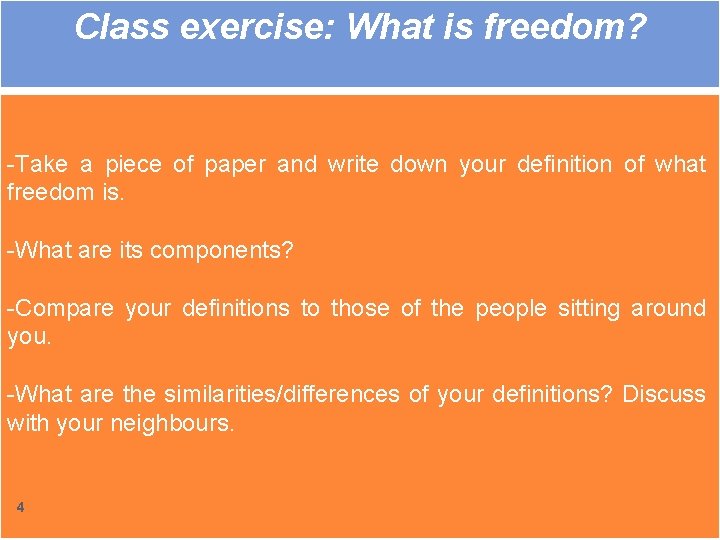 Class exercise: What is freedom?

-Take a piece of paper and write down your definition of what freedom is.

-What are its components?

-Compare your definitions to those of the people sitting around you.

-What are the similarities/differences of your definitions? Discuss with your neighbours.

4